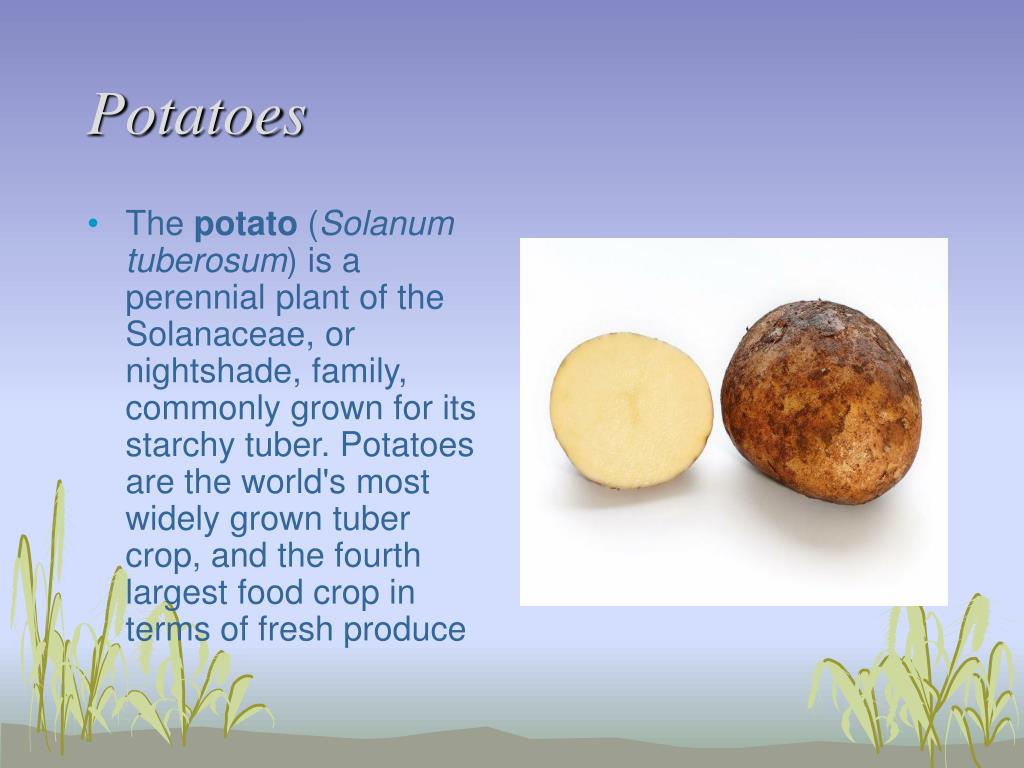 Potatoes

• The potato (Solanum tuberosum) is a perennial plant of the Solanaceae, or nightshade, family, commonly grown for its starchy tuber. Potatoes are the world's most widely grown tuber crop, and the fourth largest food crop in terms of fresh produce